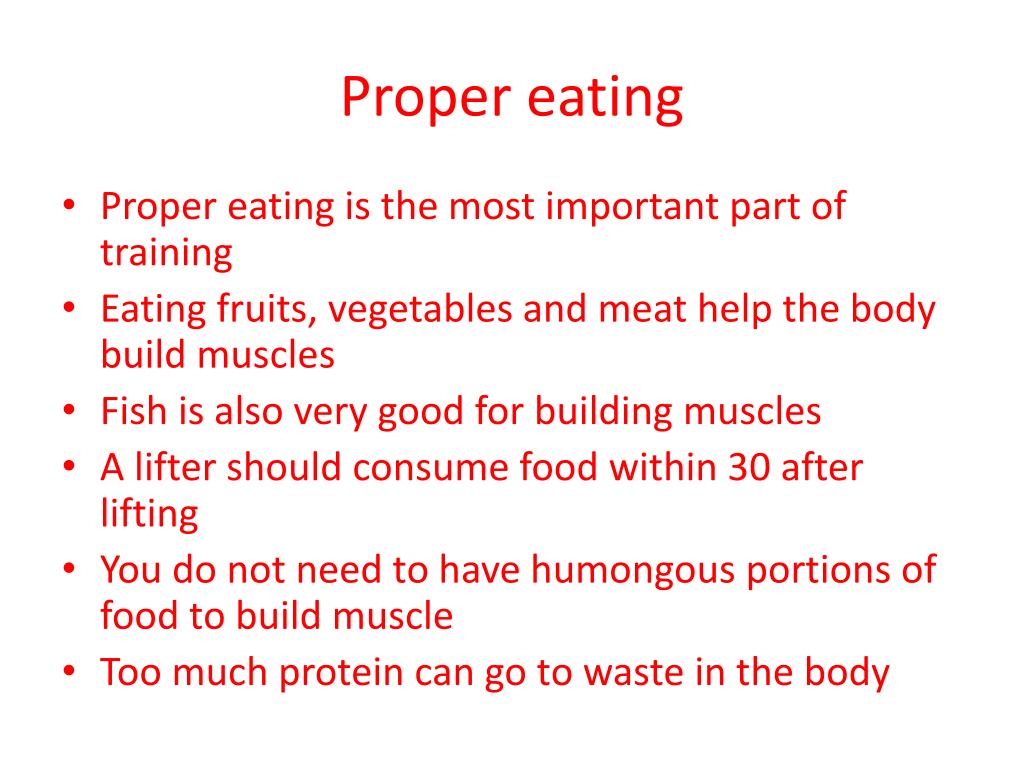 Proper eating

• Proper eating is the most important part of training
• Eating fruits, vegetables and meat help the body build muscles
• Fish is also very good for building muscles
• A lifter should consume food within 30 after lifting
• You do not need to have humongous portions of food to build muscle
• Too much protein can go to waste in the body